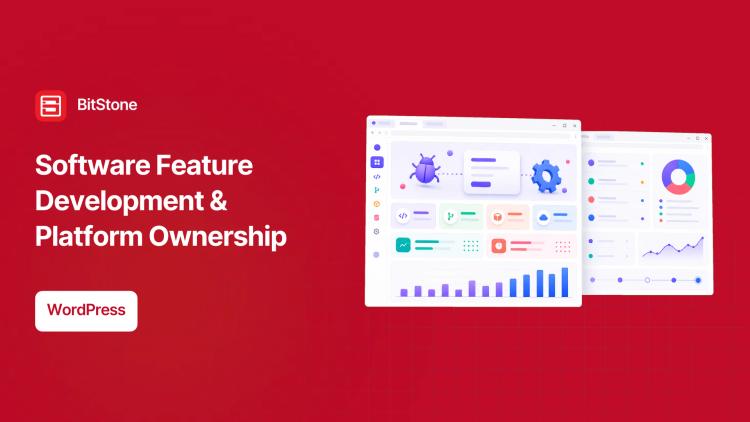 BitStone

Software Feature Development & Platform Ownership

WordPress